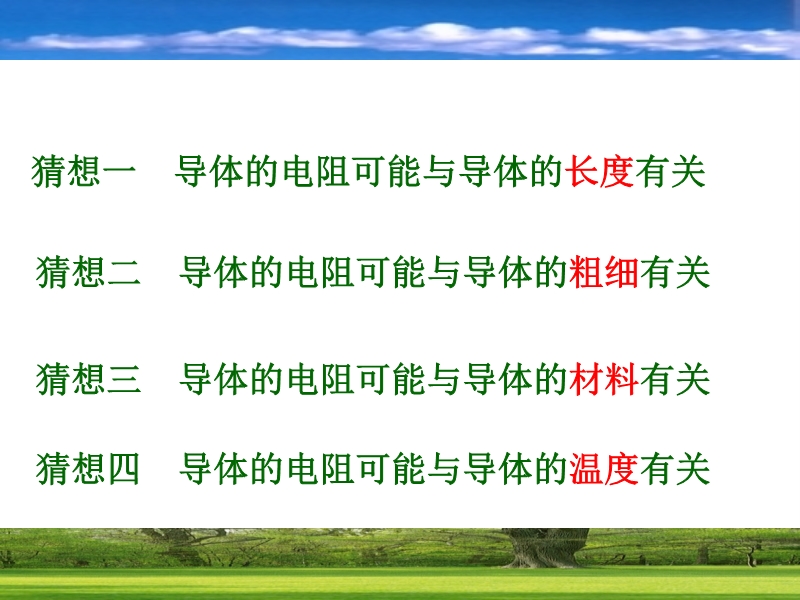 猜想一　导体的电阻可能与导体的长度有关

猜想二　导体的电阻可能与导体的粗细有关

猜想三　导体的电阻可能与导体的材料有关

猜想四　导体的电阻可能与导体的温度有关